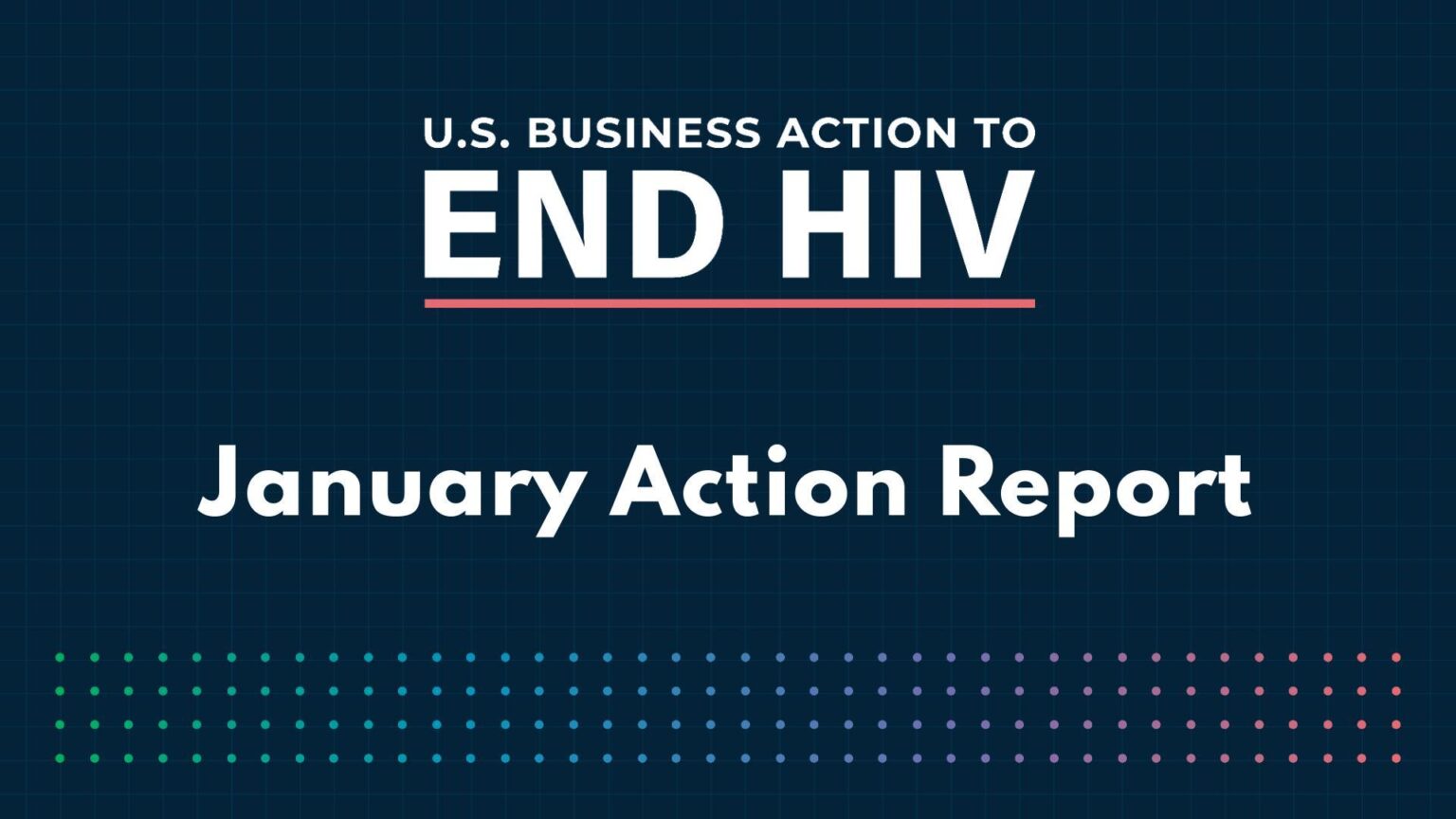 U.S. BUSINESS ACTION TO
END HIV

January Action Report